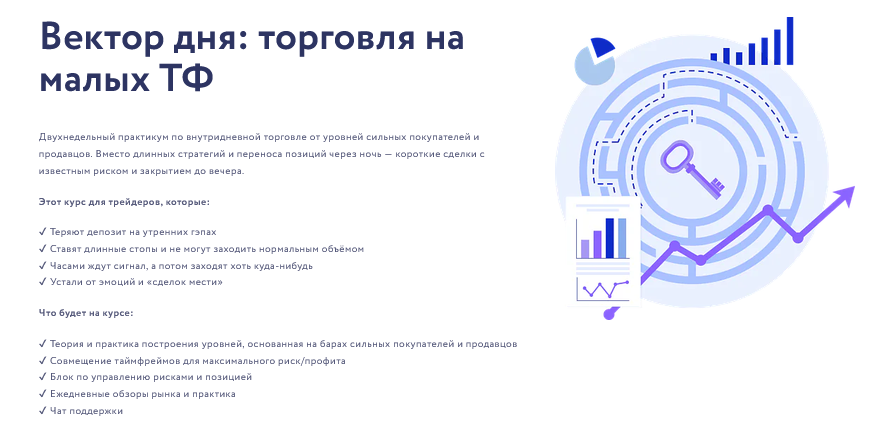 Вектор дня: торговля на малых ТФ

Двухнедельный практикум по внутридневной торговле от уровней сильных покупателей и продавцов. Вместо длинных стратегий и переноса позиций через ночь — короткие сделки с известным риском и закрытием до вечера.

Этот курс для трейдеров, которые:

✓ Теряют депозит на утренних гэпах
✓ Ставят длинные стопы и не могут заходить нормальным объёмом
✓ Часами ждут сигнал, а потом заходят хоть куда-нибудь
✓ Устали от эмоций и «сделок мести»

Что будет на курсе:

✓ Теория и практика построения уровней, основанная на барах сильных покупателей и продавцов
✓ Совмещение таймфреймов для максимального риск/профита
✓ Блок по управлению рисками и позицией
✓ Ежедневные обзоры рынка и практика
✓ Чат поддержки